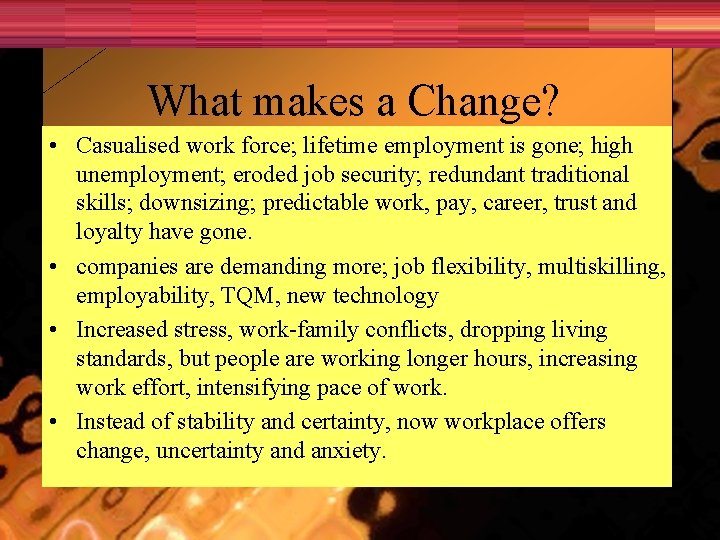 What makes a Change?

• Casualised work force; lifetime employment is gone; high unemployment; eroded job security; redundant traditional skills; downsizing; predictable work, pay, career, trust and loyalty have gone.

• companies are demanding more; job flexibility, multiskilling, employability, TQM, new technology

• Increased stress, work-family conflicts, dropping living standards, but people are working longer hours, increasing work effort, intensifying pace of work.

• Instead of stability and certainty, now workplace offers change, uncertainty and anxiety.